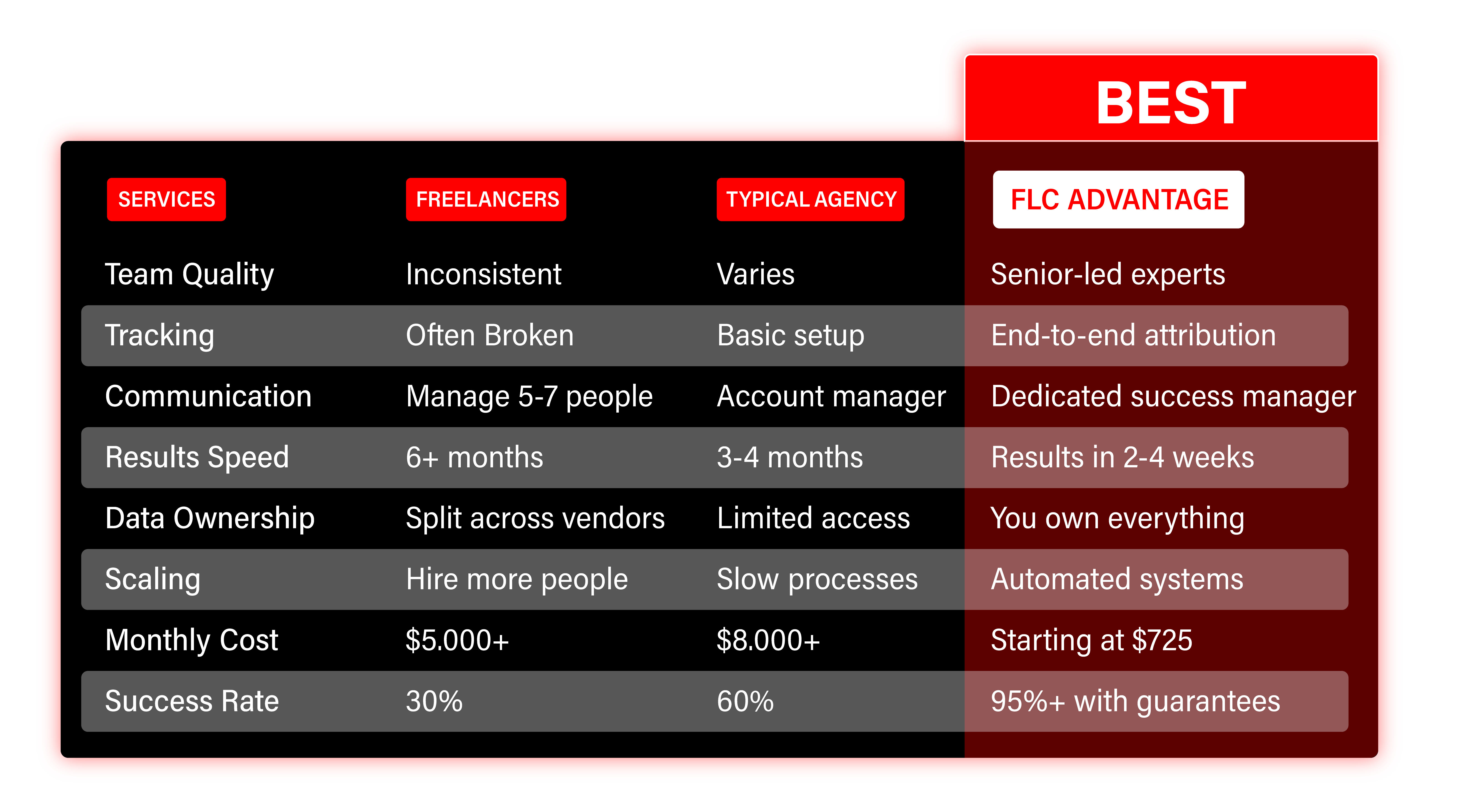 BEST

| SERVICES | FREELANCERS | TYPICAL AGENCY | FLC ADVANTAGE |
|---|---|---|---|
| Team Quality | Inconsistent | Varies | Senior-led experts |
| Tracking | Often Broken | Basic setup | End-to-end attribution |
| Communication | Manage 5-7 people | Account manager | Dedicated success manager |
| Results Speed | 6+ months | 3-4 months | Results in 2-4 weeks |
| Data Ownership | Split across vendors | Limited access | You own everything |
| Scaling | Hire more people | Slow processes | Automated systems |
| Monthly Cost | \$5.000+ | \$8.000+ | Starting at \$725 |
| Success Rate | 30% | 60% | 95%+ with guarantees |